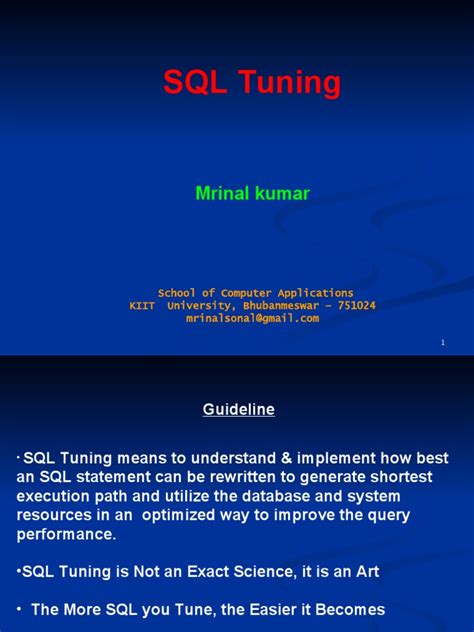 SQL Tuning

Mrinal kumar

School of Computer Applications
KIIT University, Bhubanmeswar – 751024
mrinalsonal@gmail.com

1

Guideline

· SQL Tuning means to understand & implement how best an SQL statement can be rewritten to generate shortest execution path and utilize the database and system resources in an optimized way to improve the query performance.

•SQL Tuning is Not an Exact Science, it is an Art

• The More SQL you Tune, the Easier it Becomes